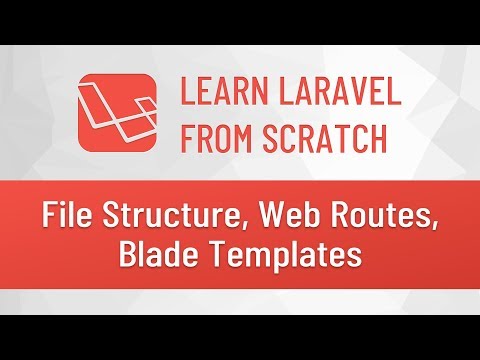 LEARN LARAVEL FROM SCRATCH

File Structure, Web Routes, Blade Templates